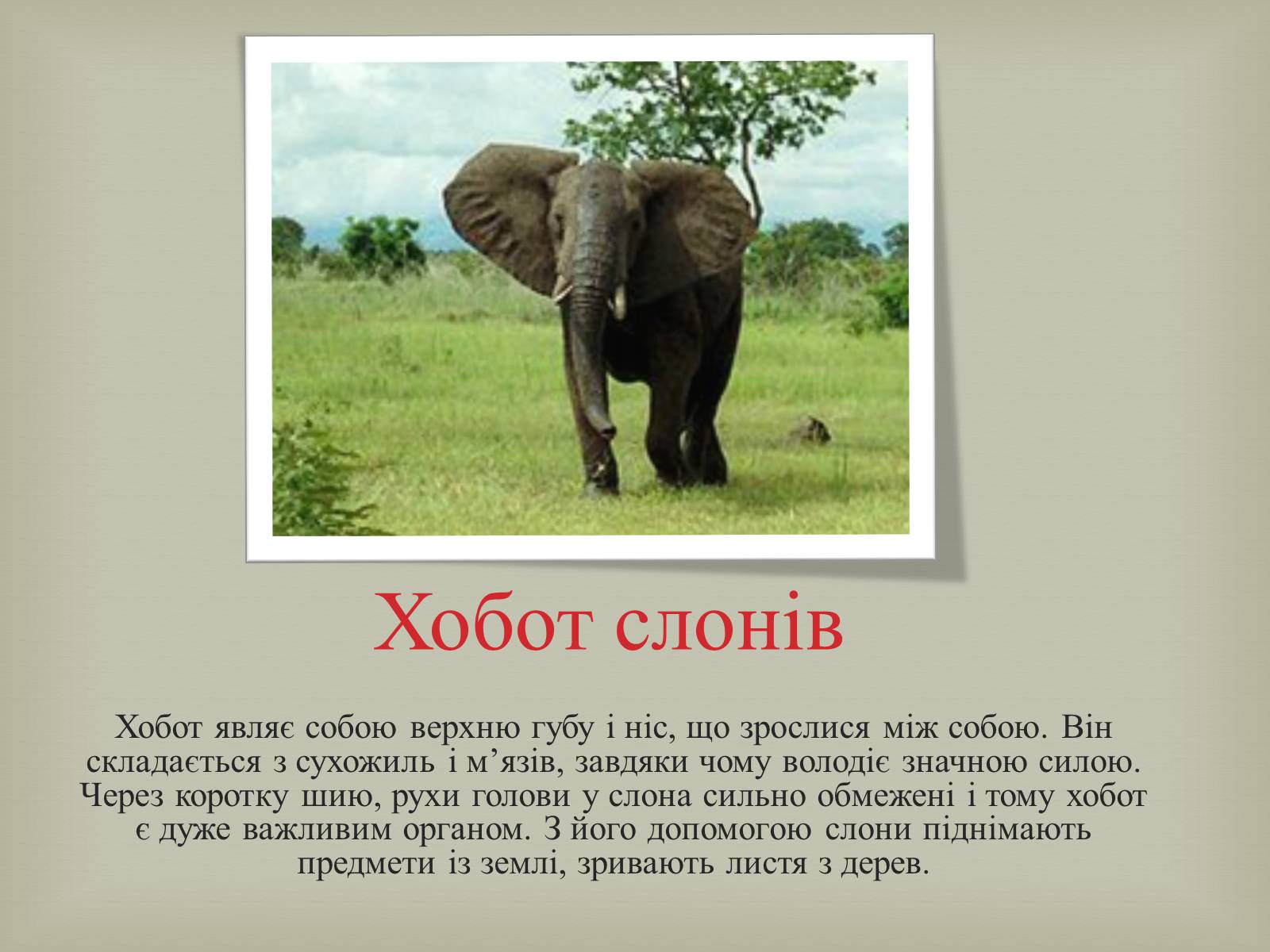 Хобот слонів

Хобот являє собою верхню губу і ніс, що зрослися між собою. Він складається з сухожиль і м’язів, завдяки чому володіє значною силою. Через коротку шию, рухи голови у слона сильно обмежені і тому хобот є дуже важливим органом. З його допомогою слони піднімають предмети із землі, зривають листя з дерев.